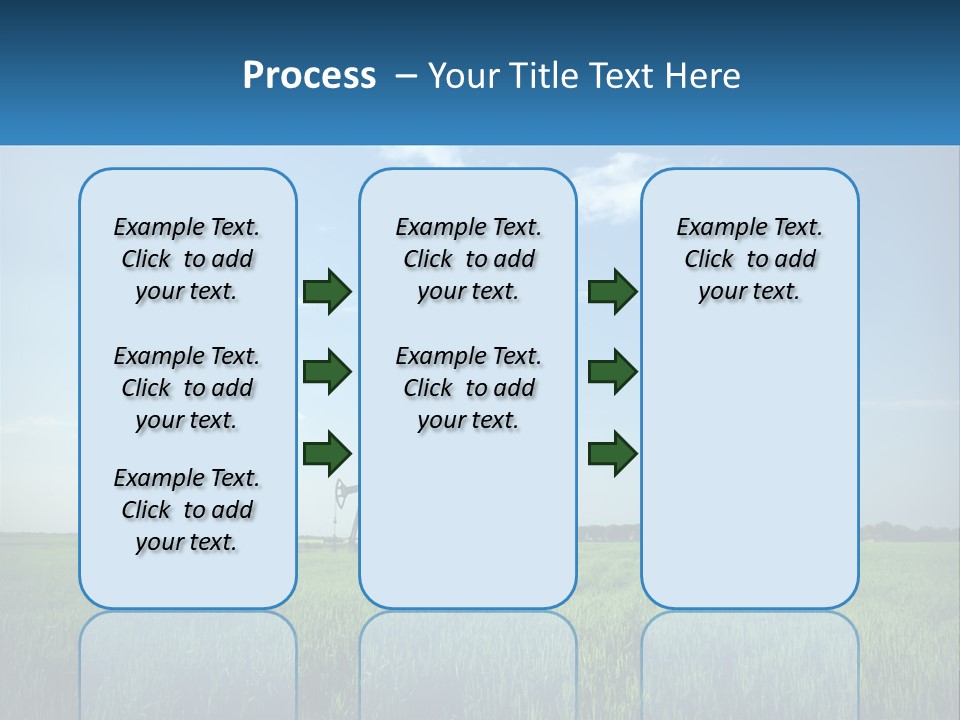 Process – Your Title Text Here

Example Text. Click to add your text.

Example Text. Click to add your text.

Example Text. Click to add your text.

Example Text. Click to add your text.

Example Text. Click to add your text.

Example Text. Click to add your text.